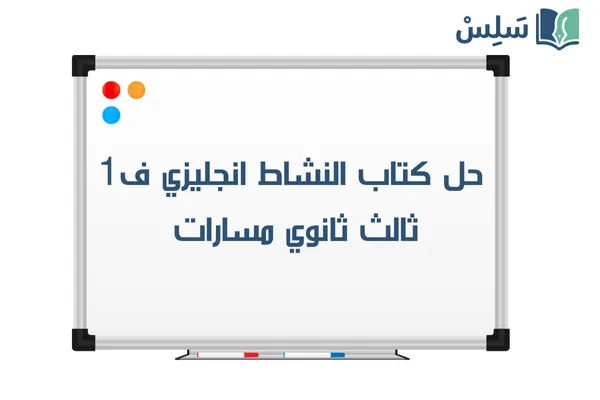 سَلِسْ

حل كتاب النشاط انجليزي ف1
ثالث ثانوي مسارات